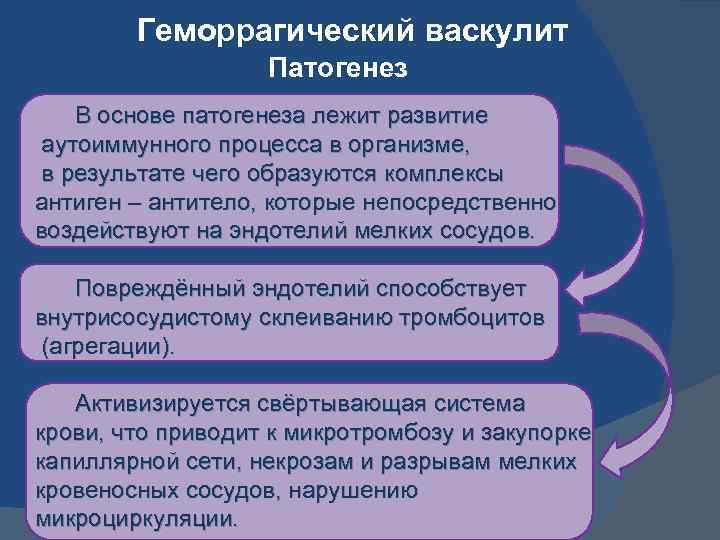 Геморрагический васкулит
Патогенез

В основе патогенеза лежит развитие аутоиммунного процесса в организме, в результате чего образуются комплексы антиген – антитело, которые непосредственно воздействуют на эндотелий мелких сосудов.

Повреждённый эндотелий способствует внутрисосудистому склеиванию тромбоцитов (агрегации).

Активизируется свёртывающая система крови, что приводит к микротромбозу и закупорке капиллярной сети, некрозам и разрывам мелких кровеносных сосудов, нарушению микроциркуляции.